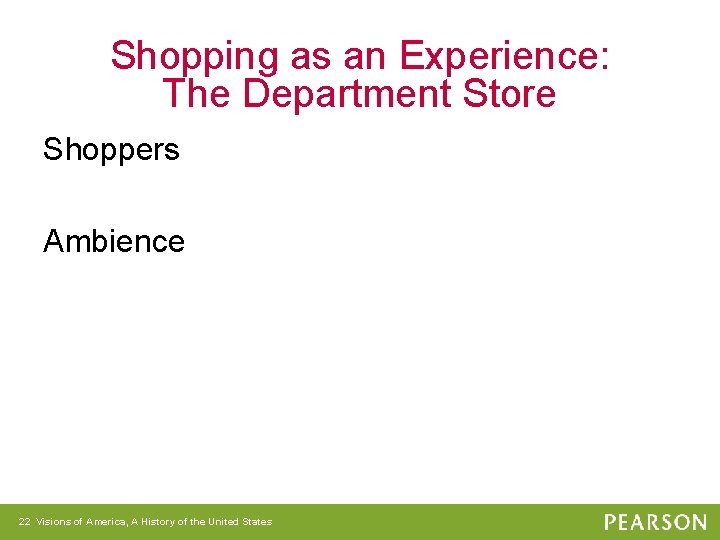 Shopping as an Experience:
The Department Store

Shoppers

Ambience

22 Visions of America, A History of the United States

PEARSON